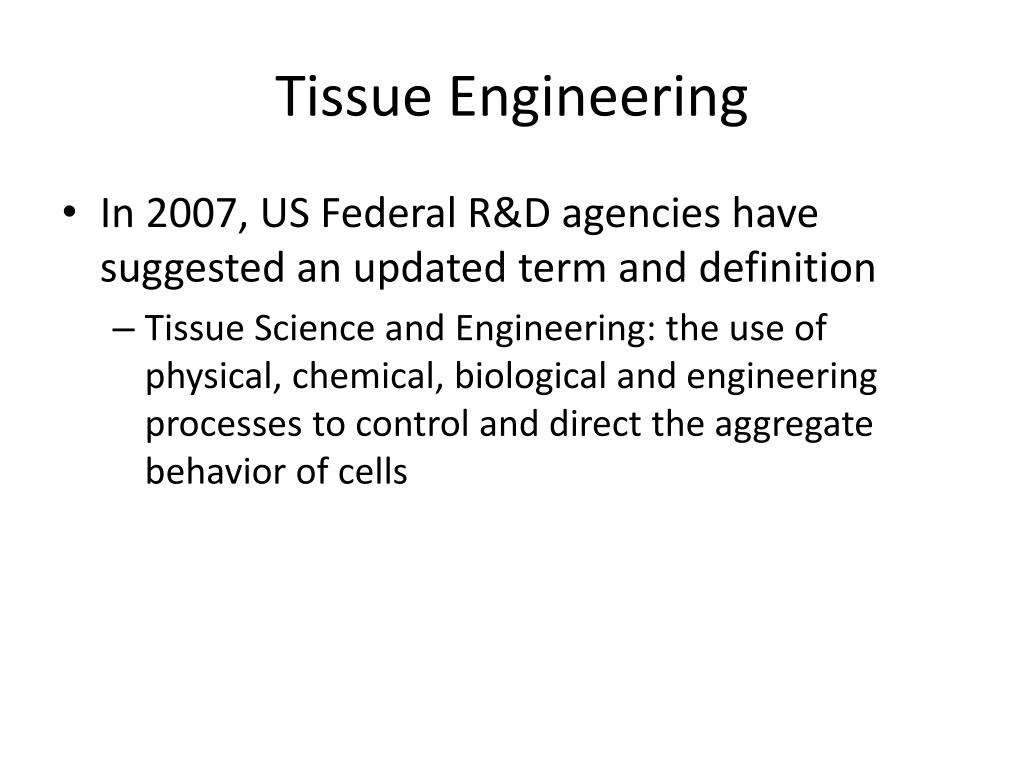 Tissue Engineering

• In 2007, US Federal R&D agencies have suggested an updated term and definition

– Tissue Science and Engineering: the use of physical, chemical, biological and engineering processes to control and direct the aggregate behavior of cells